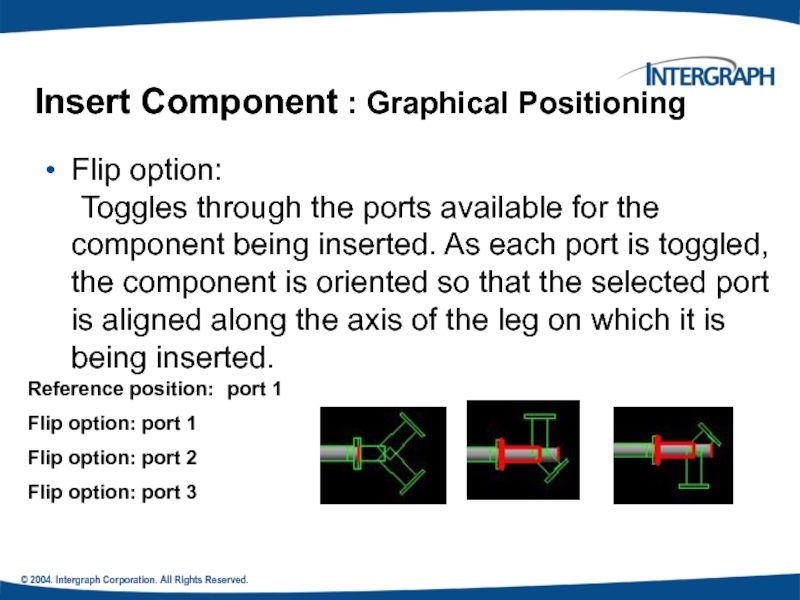 INTERGRAPH

Insert Component : Graphical Positioning

• Flip option:
Toggles through the ports available for the component being inserted. As each port is toggled, the component is oriented so that the selected port is aligned along the axis of the leg on which it is being inserted.

Reference position: port 1

Flip option: port 1

Flip option: port 2

Flip option: port 3

© 2004. Intergraph Corporation. All Rights Reserved.